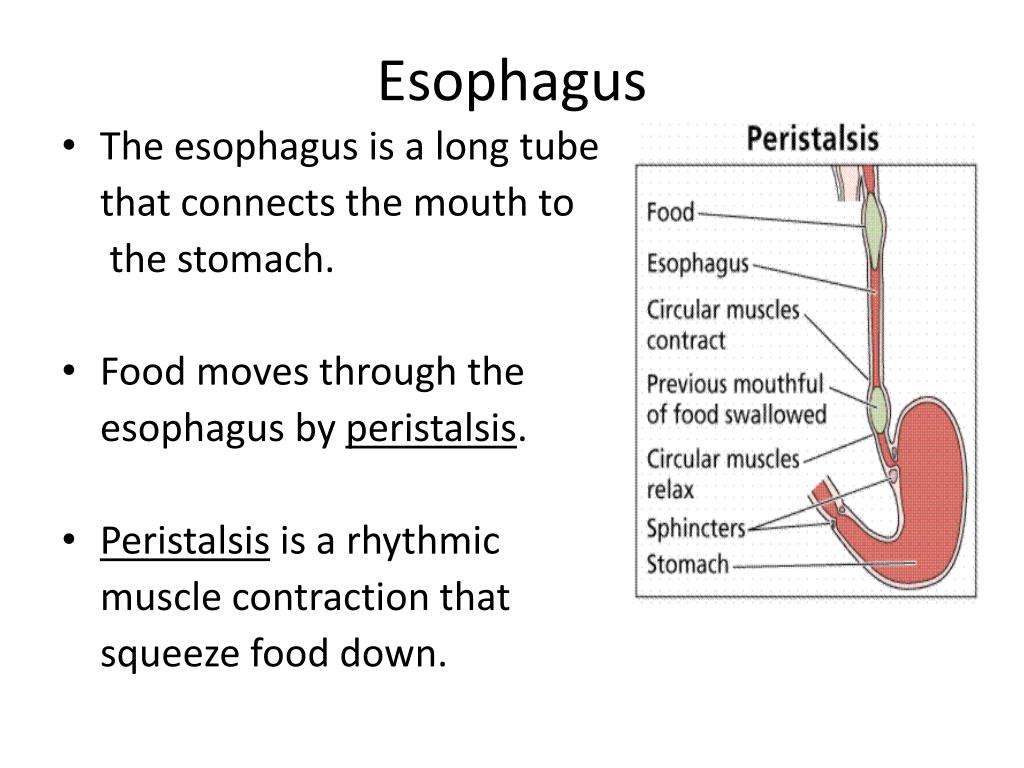 Esophagus

• The esophagus is a long tube that connects the mouth to the stomach.

• Food moves through the esophagus by peristalsis.

• Peristalsis is a rhythmic muscle contraction that squeeze food down.

Peristalsis

Food

Esophagus

Circular muscles contract

Previous mouthful of food swallowed

Circular muscles relax

Sphincters

Stomach